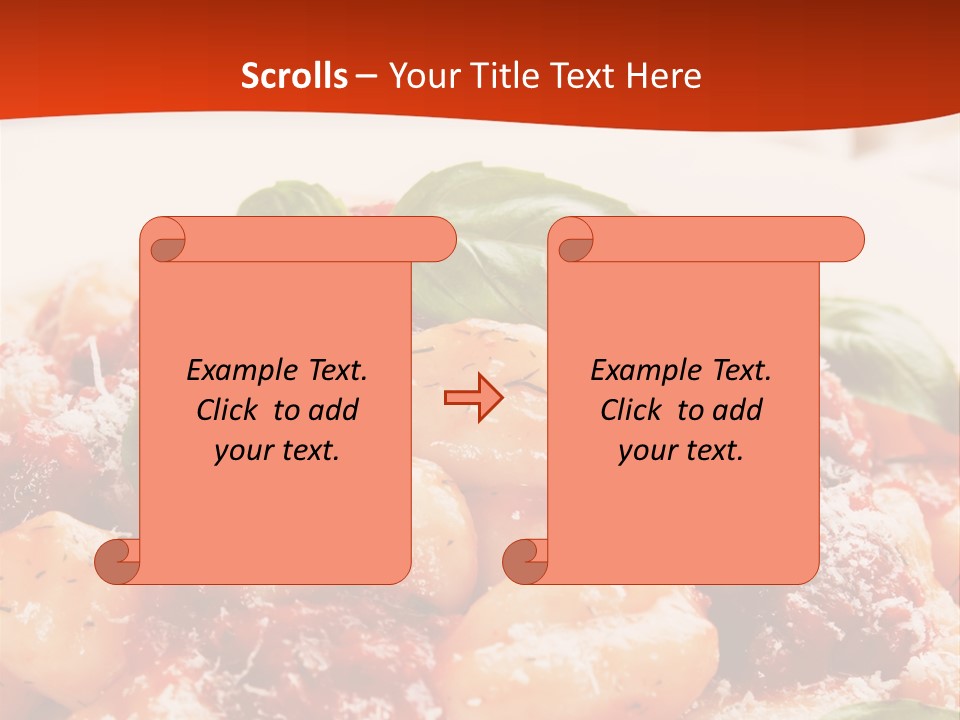 Scrolls – Your Title Text Here

Example Text. Click to add your text.

Example Text. Click to add your text.